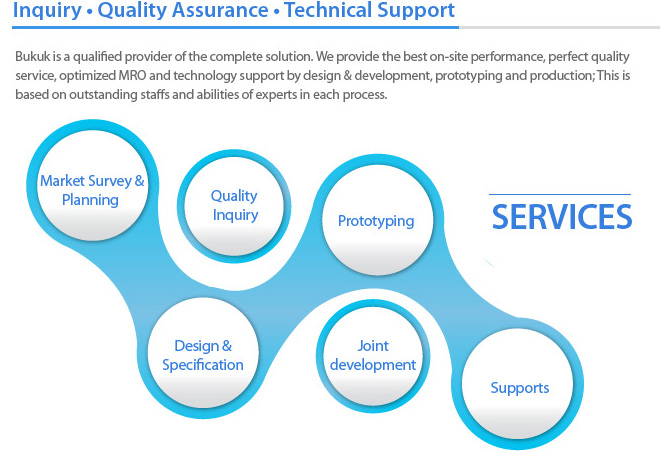 Inquiry • Quality Assurance • Technical Support

Bukuk is a qualified provider of the complete solution. We provide the best on-site performance, perfect quality service, optimized MRO and technology support by design & development, prototyping and production; This is based on outstanding staffs and abilities of experts in each process.

Market Survey & Planning

Quality Inquiry

Prototyping

SERVICES

Design & Specification

Joint development

Supports